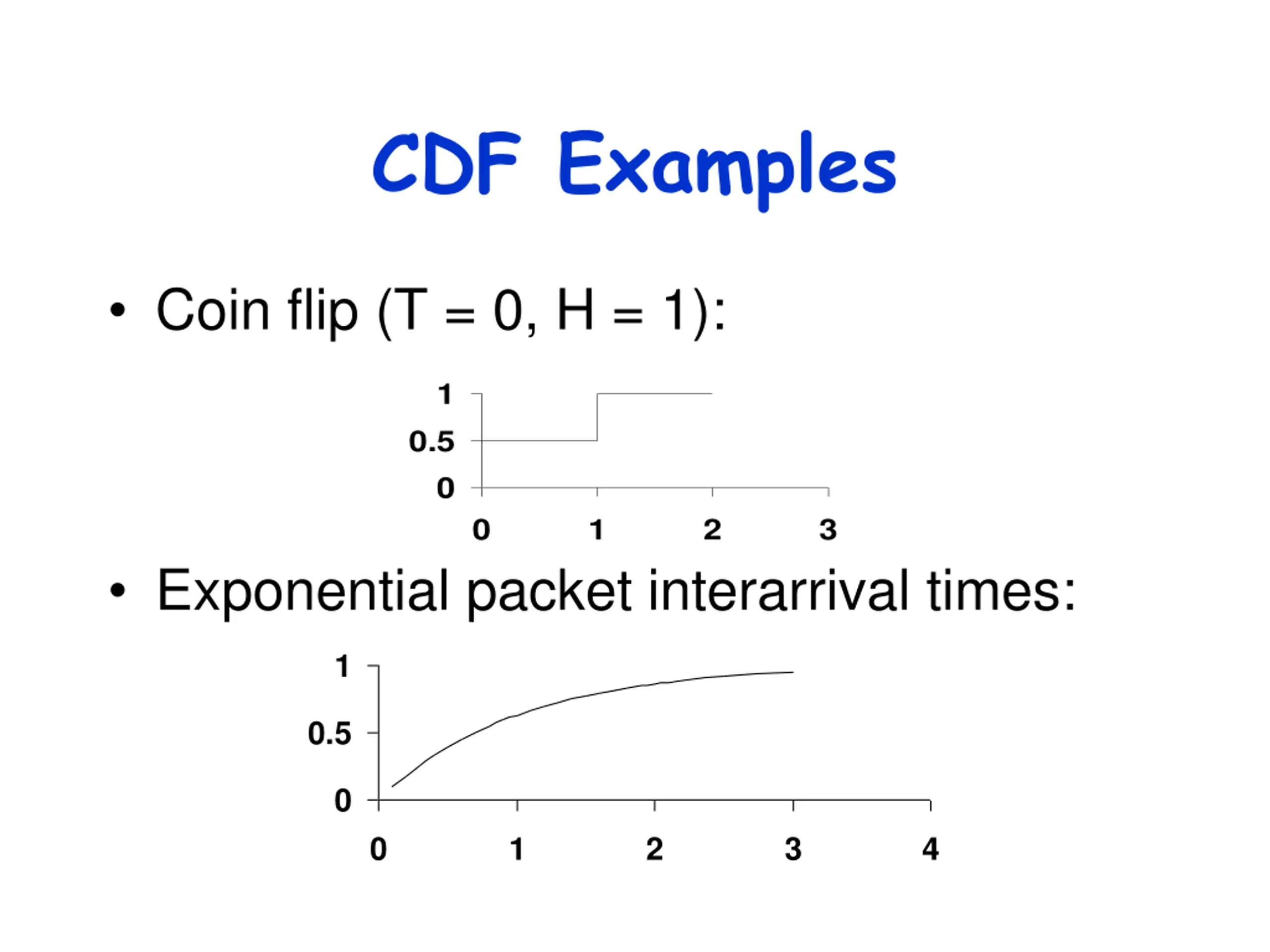 CDF Examples

• Coin flip (T = 0, H = 1):

1
0.5
0
0 1 2 3

• Exponential packet interarrival times:

1
0.5
0
0 1 2 3 4